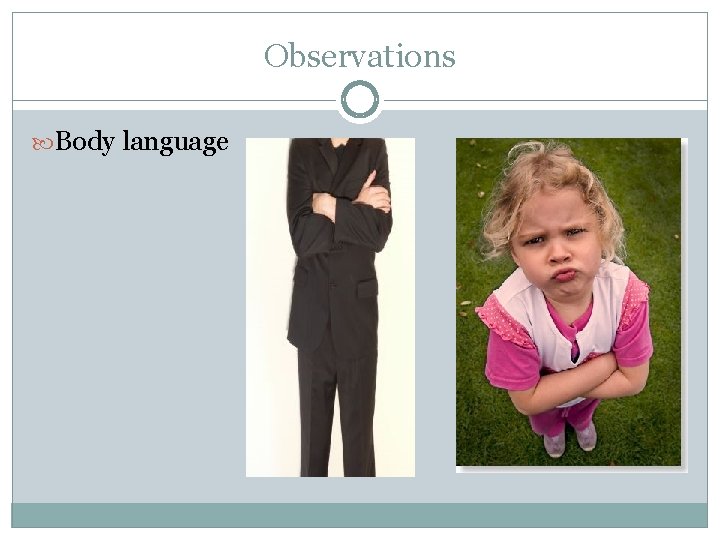 Observations

Body language